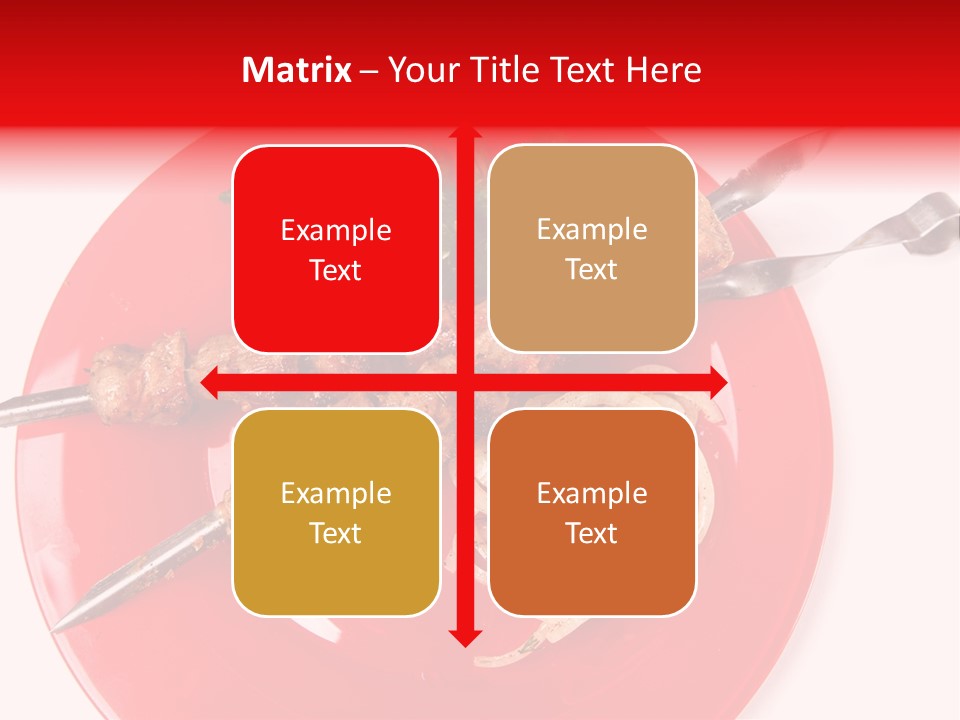 Matrix – Your Title Text Here

Example Text

Example Text

Example Text

Example Text